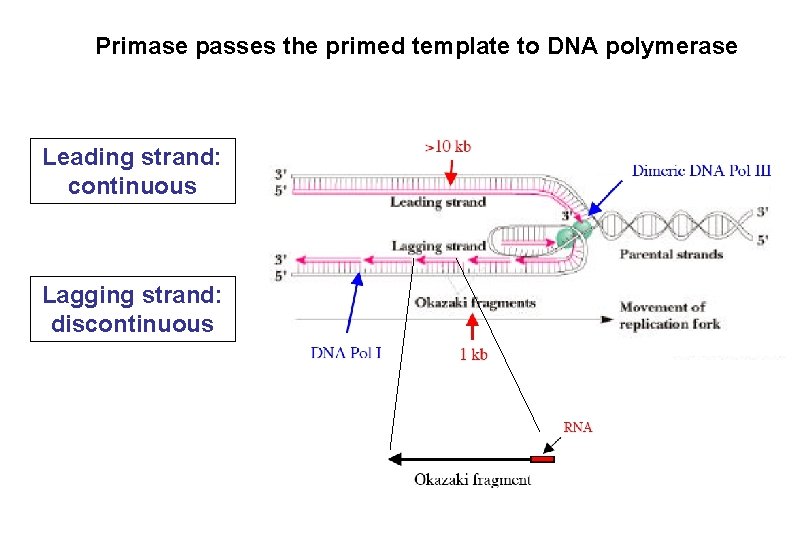 Primase passes the primed template to DNA polymerase

Leading strand: continuous

Lagging strand: discontinuous

>10 kb

3'
5'

Leading strand

Dimeric DNA Pol III

3'

3'
5'

Lagging strand

Parental strands

3'
5'

Okazaki fragments

Movement of replication fork

DNA Pol I

1 kb

RNA

Okazaki fragment